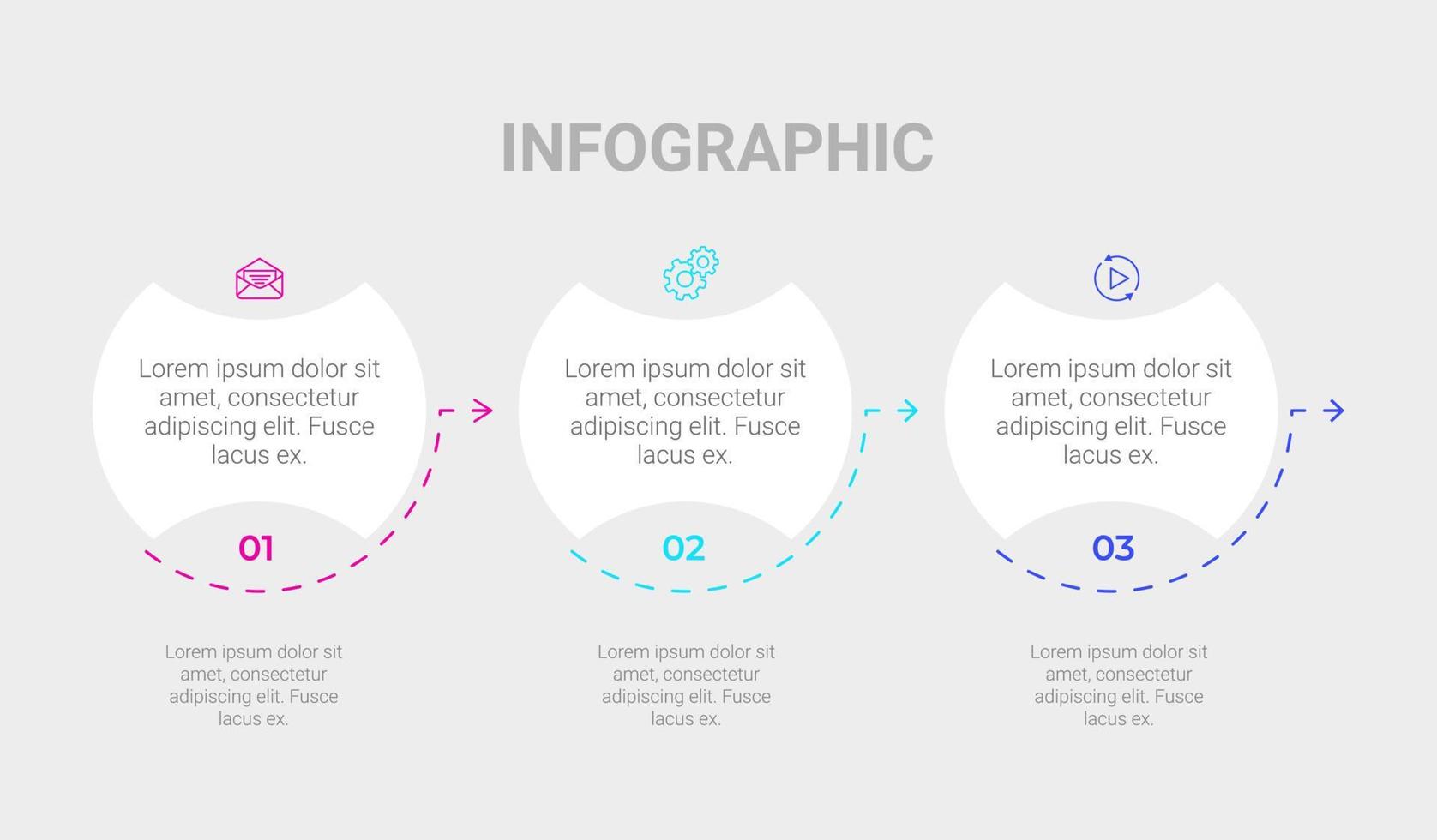 INFOGRAPHIC

Lorem ipsum dolor sit amet, consectetur adipiscing elit. Fusce lacus ex.

01

Lorem ipsum dolor sit amet, consectetur adipiscing elit. Fusce lacus ex.

Lorem ipsum dolor sit amet, consectetur adipiscing elit. Fusce lacus ex.

02

Lorem ipsum dolor sit amet, consectetur adipiscing elit. Fusce lacus ex.

Lorem ipsum dolor sit amet, consectetur adipiscing elit. Fusce lacus ex.

03

Lorem ipsum dolor sit amet, consectetur adipiscing elit. Fusce lacus ex.